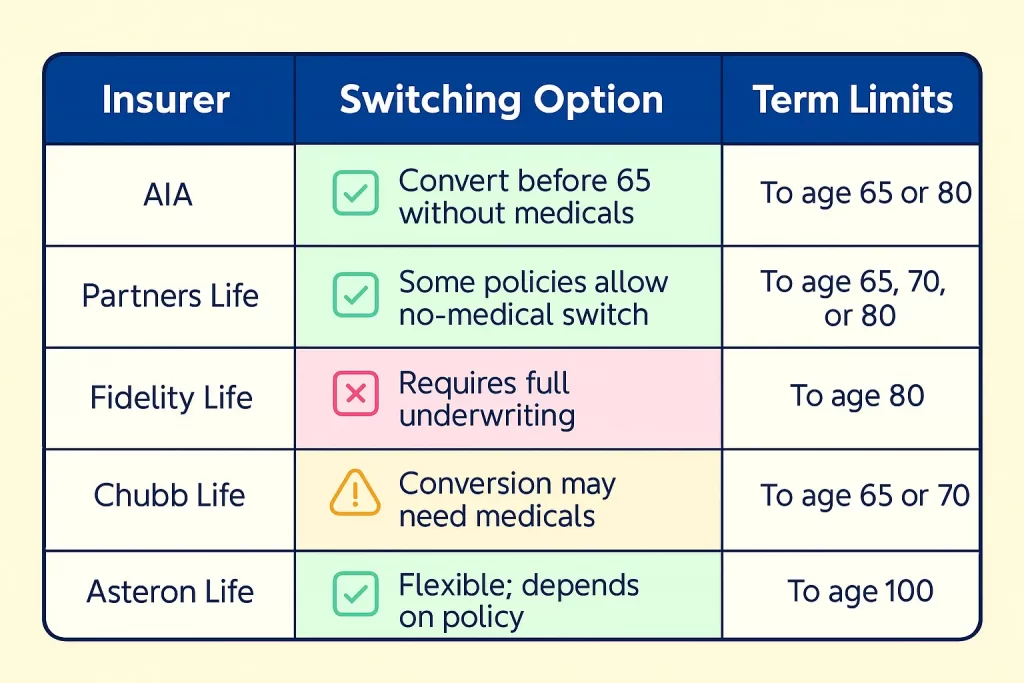 | Insurer | Switching Option | Term Limits |
|---|---|---|
| AIA | Convert before 65 without medicals | To age 65 or 80 |
| Partners Life | Some policies allow no-medical switch | To age 65, 70, or 80 |
| Fidelity Life | Requires full underwriting | To age 80 |
| Chubb Life | Conversion may need medicals | To age 65 or 70 |
| Asteron Life | Flexible; depends on policy | To age 100 |